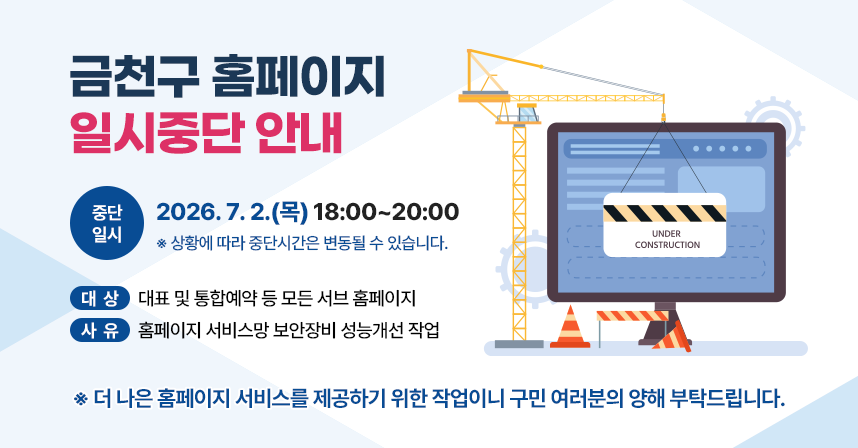 금천구 홈페이지
일시중단 안내

중단 일시

2026. 7. 2.(목) 18:00~20:00

※ 상황에 따라 중단시간은 변동될 수 있습니다.

대 상 대표 및 통합예약 등 모든 서브 홈페이지

사 유 홈페이지 서비스망 보안장비 성능개선 작업

UNDER CONSTRUCTION

※ 더 나은 홈페이지 서비스를 제공하기 위한 작업이니 구민 여러분의 양해 부탁드립니다.